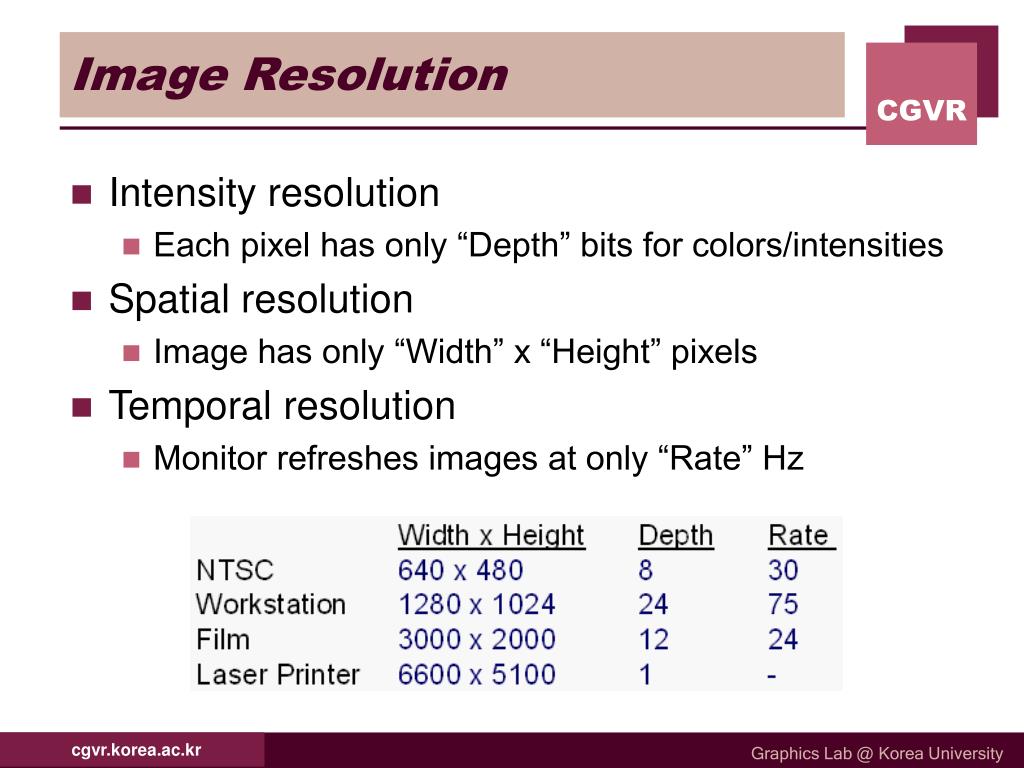 Image Resolution

CGVR

Intensity resolution
Each pixel has only “Depth” bits for colors/intensities

Spatial resolution
Image has only “Width” x “Height” pixels

Temporal resolution
Monitor refreshes images at only “Rate” Hz

| | Width x Height | Depth | Rate |
|---|---|---|---|
| NTSC | 640 x 480 | 8 | 30 |
| Workstation | 1280 x 1024 | 24 | 75 |
| Film | 3000 x 2000 | 12 | 24 |
| Laser Printer | 6600 x 5100 | 1 | - |

cgvr.korea.ac.kr

Graphics Lab @ Korea University